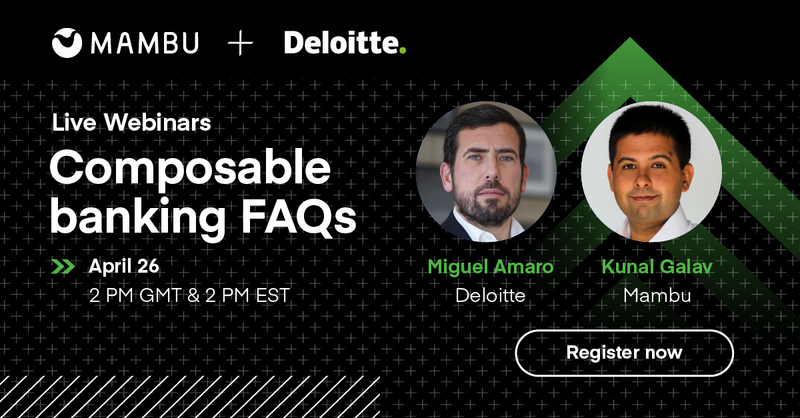 MAMBU + Deloitte.

Live Webinars

Composable banking FAQs

April 26
2 PM GMT & 2 PM EST

Miguel Amaro
Deloitte

Kunal Galav
Mambu

Register now